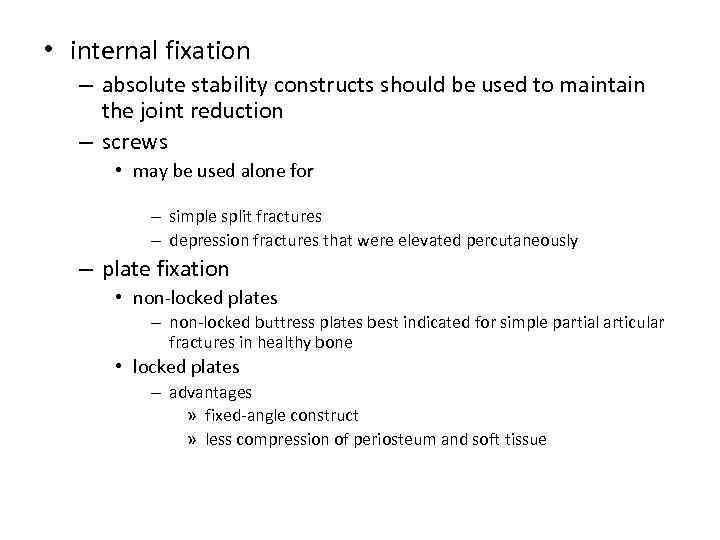 • internal fixation
– absolute stability constructs should be used to maintain the joint reduction
– screws
• may be used alone for
– simple split fractures
– depression fractures that were elevated percutaneously
– plate fixation
• non-locked plates
– non-locked buttress plates best indicated for simple partial articular fractures in healthy bone
• locked plates
– advantages
» fixed-angle construct
» less compression of periosteum and soft tissue